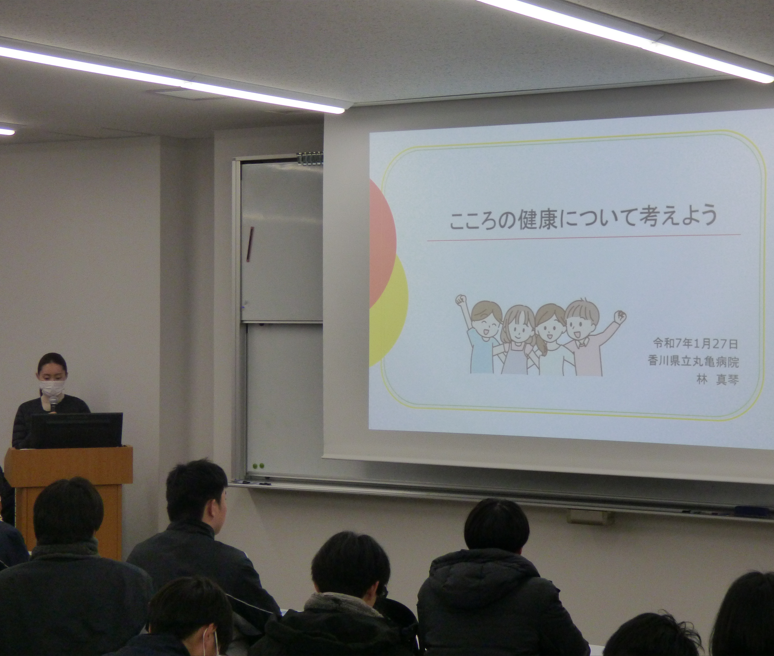 こころの健康について考えよう

令和7年1月27日
香川県立丸亀病院
林 真琴